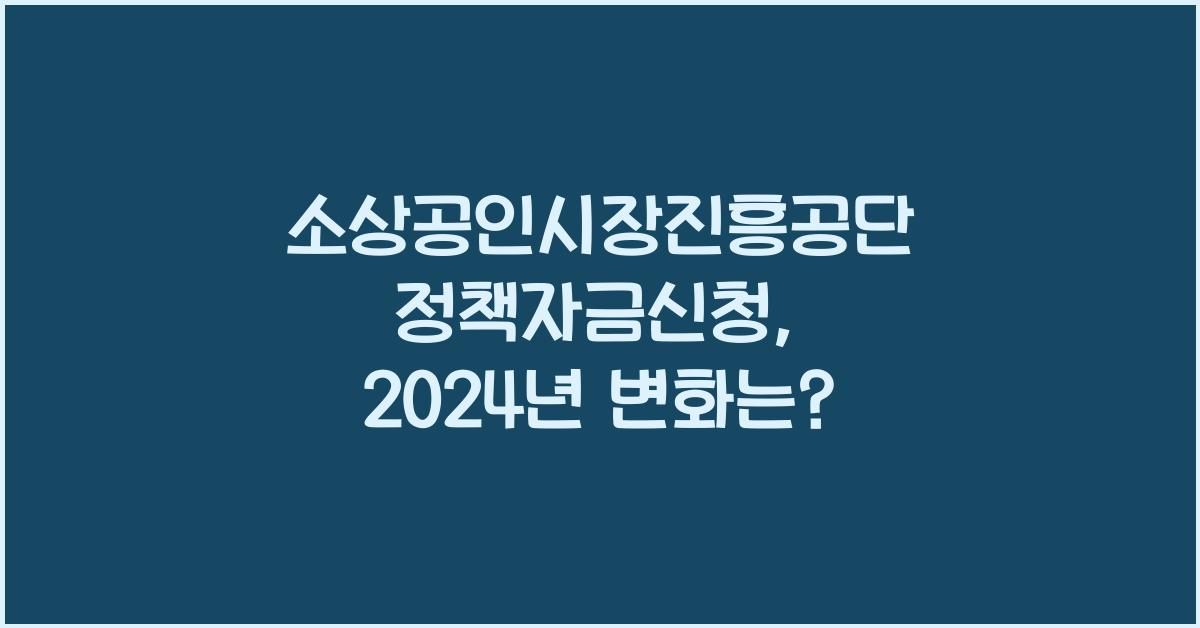 소상공인시장진흥공단 정책자금신청, 2024년 변화는?